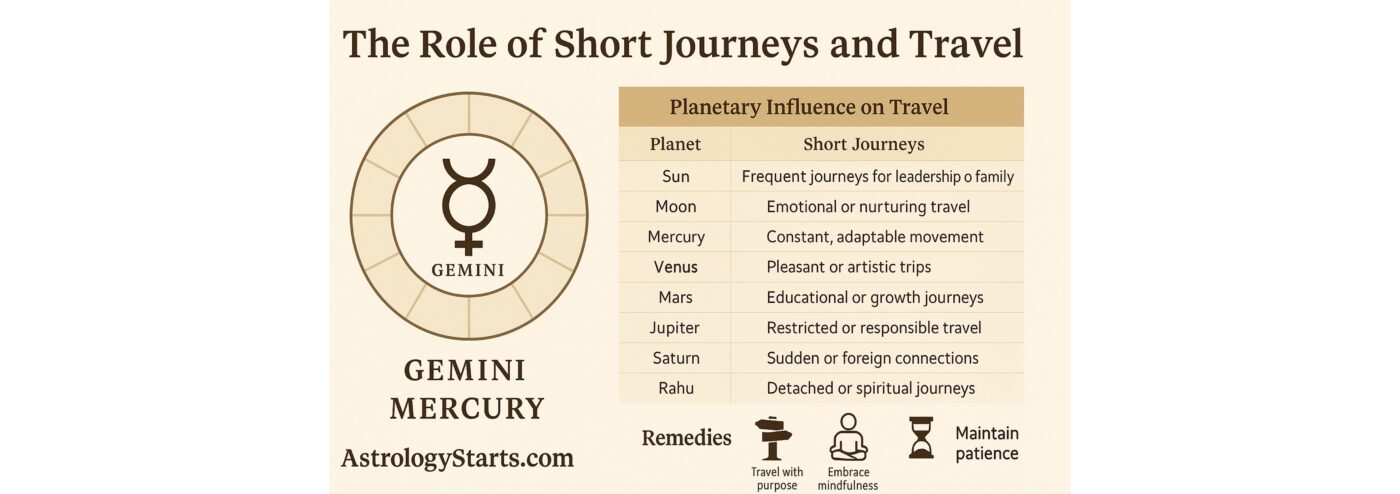 The Role of Short Journeys and Travel

GEMINI

GEMINI
MERCURY

AstrologyStarts.com

Planetary Influence on Travel

| Planet | Short Journeys |
|---|---|
| Sun | Frequent journeys for leadership o family |
| Moon | Emotional or nurturing travel |
| Mercury | Constant, adaptable movement |
| Venus | Pleasant or artistic trips |
| Mars | Educational or growth journeys |
| Jupiter | Restricted or responsible travel |
| Saturn | Sudden or foreign connections |
| Rahu | Detached or spiritual journeys |

Remedies

Travel with purpose

Embrace mindfulness

Maintain patience